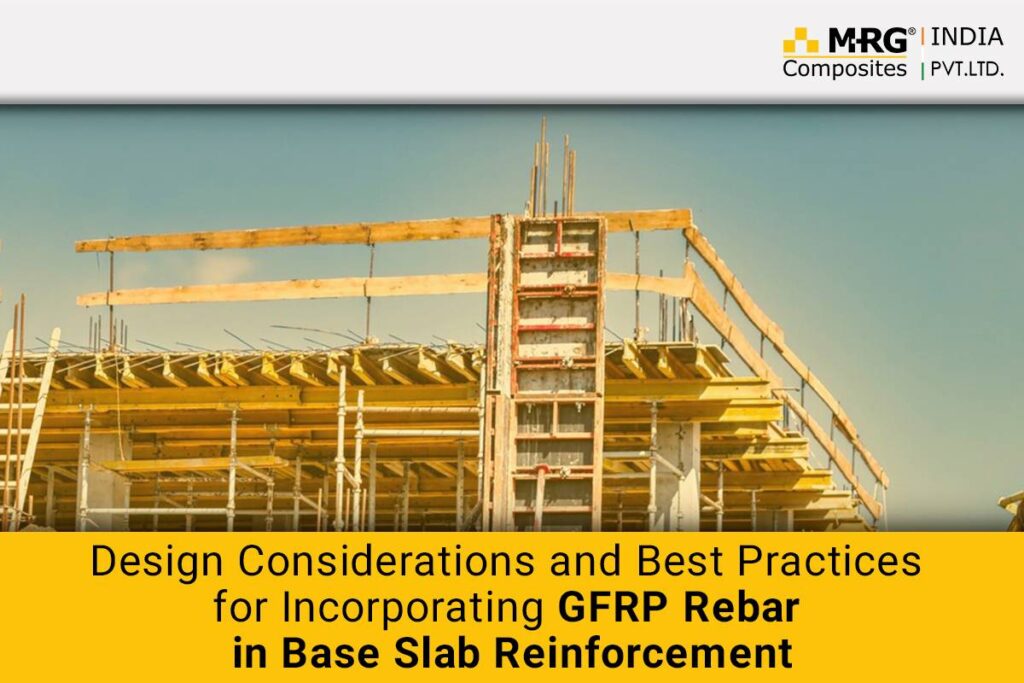 MRG® Composites | INDIA | PVT.LTD.

Design Considerations and Best Practices for Incorporating GFRP Rebar in Base Slab Reinforcement